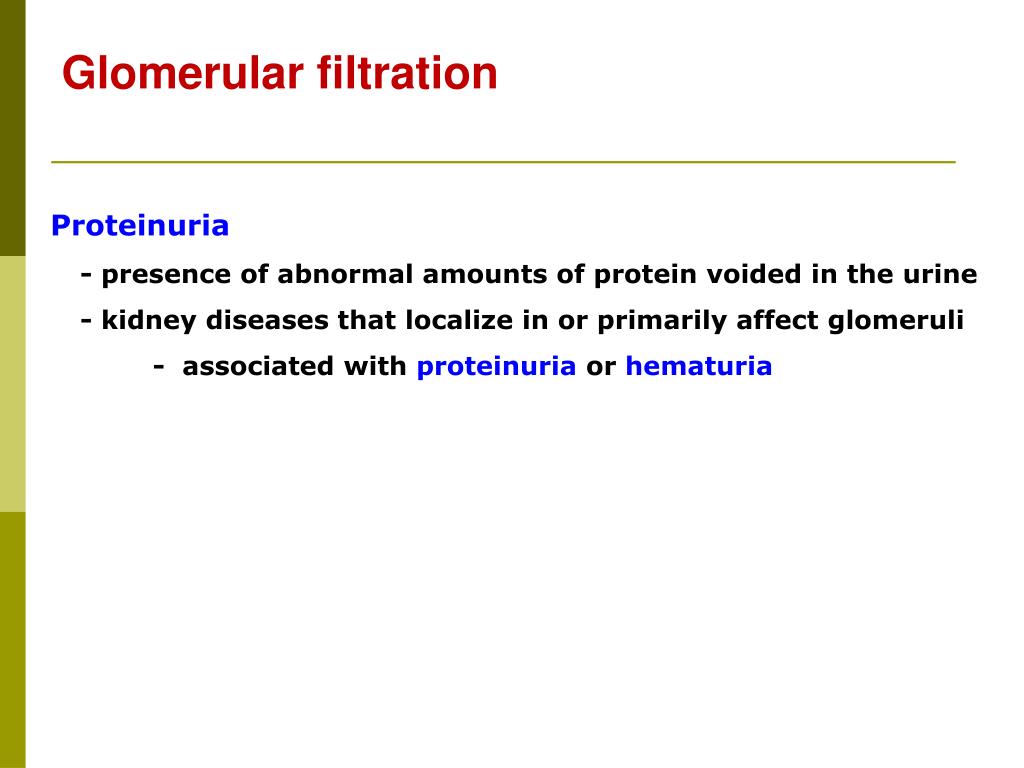 Glomerular filtration

Proteinuria

- presence of abnormal amounts of protein voided in the urine

- kidney diseases that localize in or primarily affect glomeruli

- associated with proteinuria or hematuria